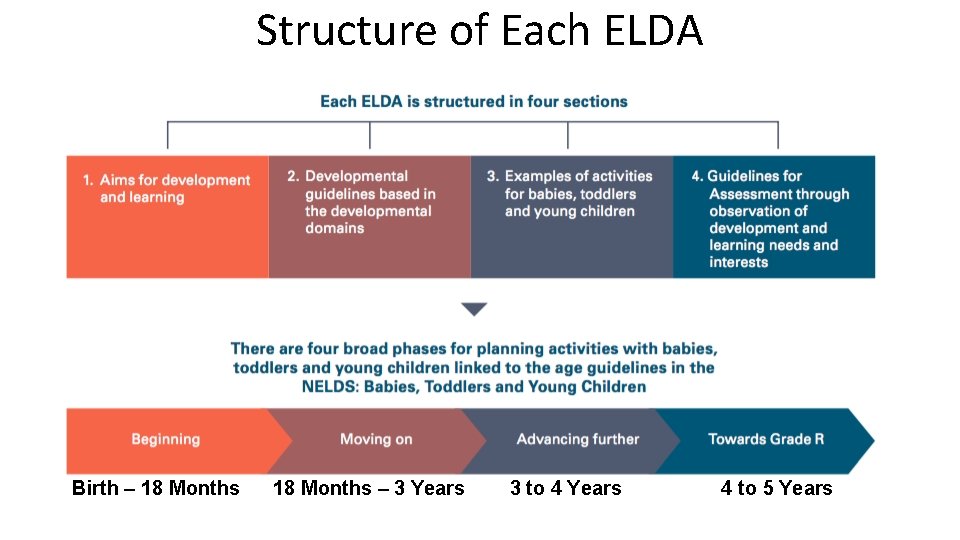 Structure of Each ELDA

Each ELDA is structured in four sections

1. Aims for development and learning

2. Developmental guidelines based in the developmental domains

3. Examples of activities for babies, toddlers and young children

4. Guidelines for Assessment through observation of development and learning needs and interests

There are four broad phases for planning activities with babies, toddlers and young children linked to the age guidelines in the NELDS: Babies, Toddlers and Young Children

Beginning

Moving on

Advancing further

Towards Grade R

Birth – 18 Months

18 Months – 3 Years

3 to 4 Years

4 to 5 Years